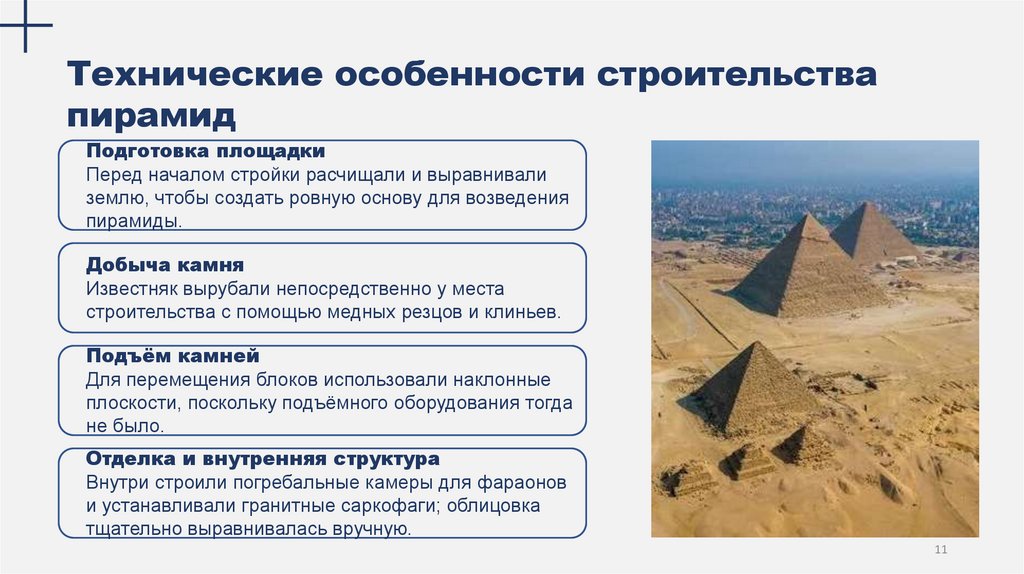 Технические особенности строительства пирамид

Подготовка площадки
Перед началом стройки расчищали и выравнивали землю, чтобы создать ровную основу для возведения пирамиды.

Добыча камня
Известняк вырубали непосредственно у места строительства с помощью медных резцов и клиньев.

Подъём камней
Для перемещения блоков использовали наклонные плоскости, поскольку подъёмного оборудования тогда не было.

Отделка и внутренняя структура
Внутри строили погребальные камеры для фараонов и устанавливали гранитные саркофаги; облицовка тщательно выравнивалась вручную.

11